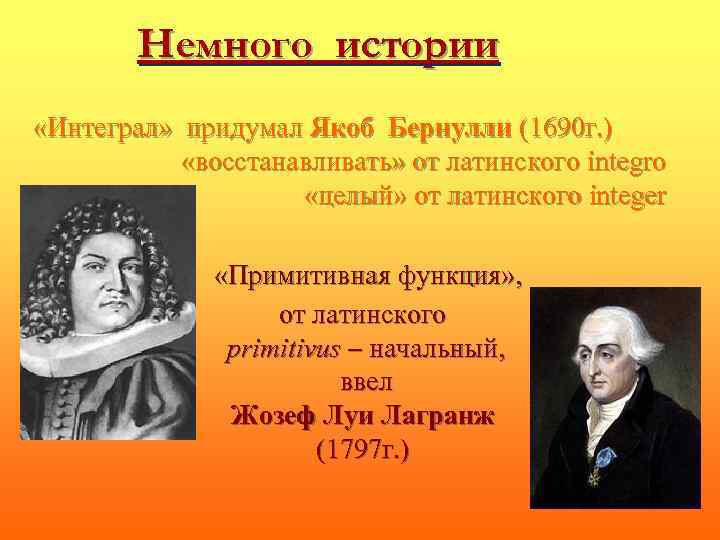 Немного истории

«Интеграл» придумал Якоб Бернулли (1690г.)
«восстанавливать» от латинского integro
«целый» от латинского integer

«Примитивная функция», от латинского primitivus – начальный, ввел Жозеф Луи Лагранж (1797г.)